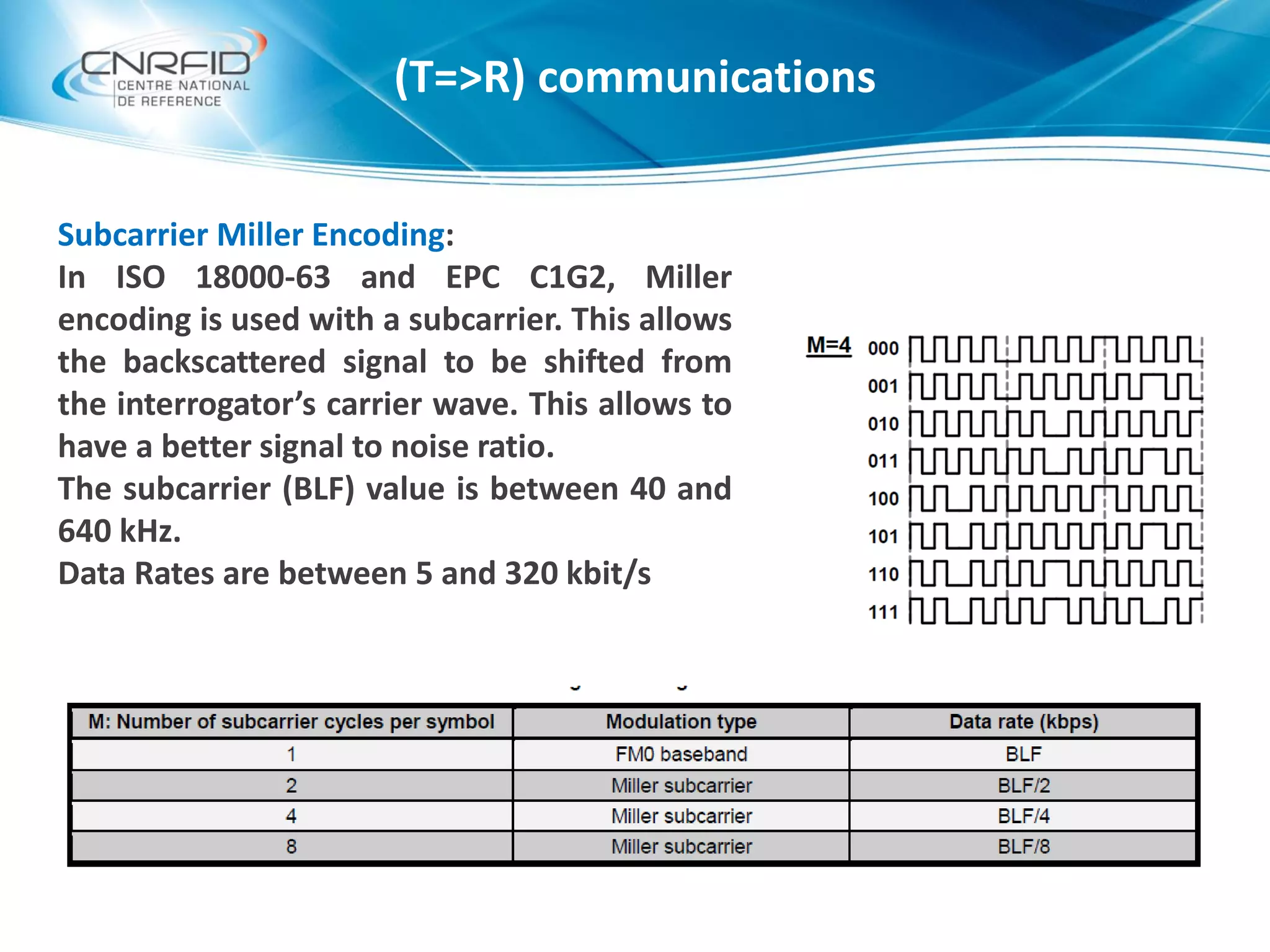 CNRFID
CENTRE NATIONAL
DE REFERENCE

(T=>R) communications

Subcarrier Miller Encoding:
In ISO 18000-63 and EPC C1G2, Miller encoding is used with a subcarrier. This allows the backscattered signal to be shifted from the interrogator's carrier wave. This allows to have a better signal to noise ratio.
The subcarrier (BLF) value is between 40 and 640 kHz.
Data Rates are between 5 and 320 kbit/s

M=4
000
001
010
011
100
101
110
111

| M: Number of subcarrier cycles per symbol | Modulation type | Data rate (kbps) |
|---|---|---|
| 1 | FM0 baseband | BLF |
| 2 | Miller subcarrier | BLF/2 |
| 4 | Miller subcarrier | BLF/4 |
| 8 | Miller subcarrier | BLF/8 |